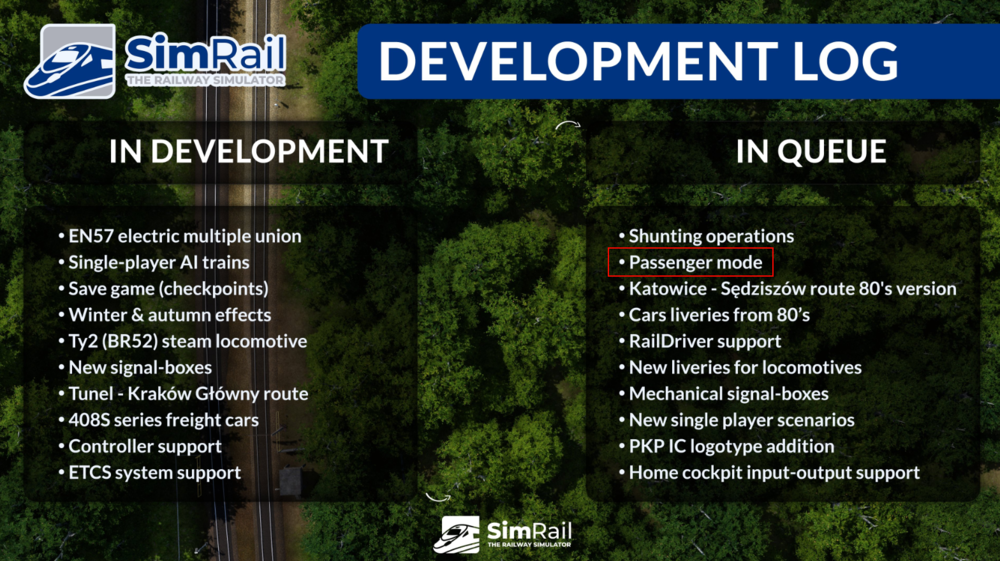 SimRail
THE RAILWAY SIMULATOR

DEVELOPMENT LOG

IN DEVELOPMENT

• EN57 electric multiple union
• Single-player AI trains
• Save game (checkpoints)
• Winter & autumn effects
• Ty2 (BR52) steam locomotive
• New signal-boxes
• Tunel - Kraków Główny route
• 408S series freight cars
• Controller support
• ETCS system support

IN QUEUE

• Shunting operations
• Passenger mode
• Katowice - Sędziszów route 80's version
• Cars liveries from 80's
• RailDriver support
• New liveries for locomotives
• Mechanical signal-boxes
• New single player scenarios
• PKP IC logotype addition
• Home cockpit input-output support

SimRail
THE RAILWAY SIMULATOR